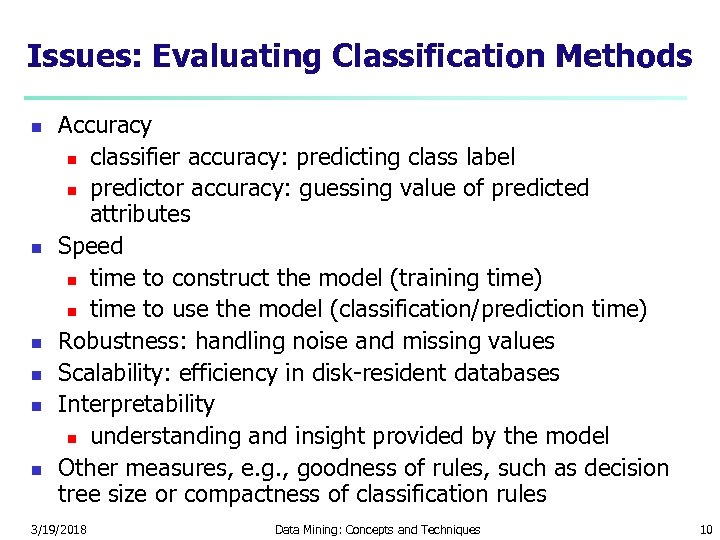 Issues: Evaluating Classification Methods

- Accuracy
  - classifier accuracy: predicting class label
  - predictor accuracy: guessing value of predicted attributes
- Speed
  - time to construct the model (training time)
  - time to use the model (classification/prediction time)
- Robustness: handling noise and missing values
- Scalability: efficiency in disk-resident databases
- Interpretability
  - understanding and insight provided by the model
- Other measures, e.g., goodness of rules, such as decision tree size or compactness of classification rules

3/19/2018 Data Mining: Concepts and Techniques 10